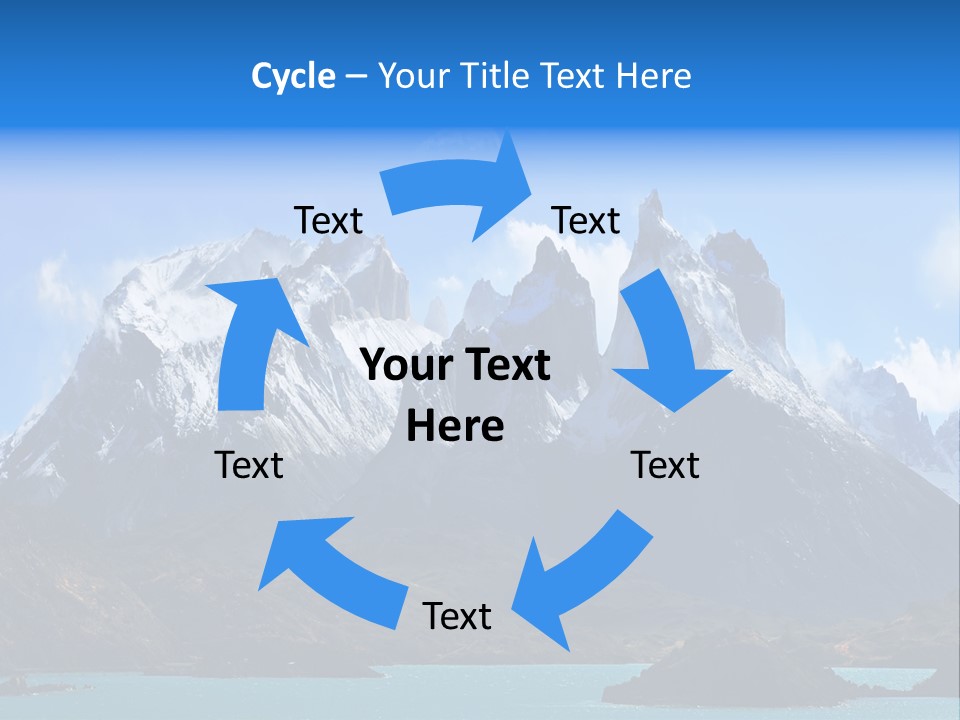 Cycle – Your Title Text Here

Text

Text

Your Text Here

Text

Text

Text